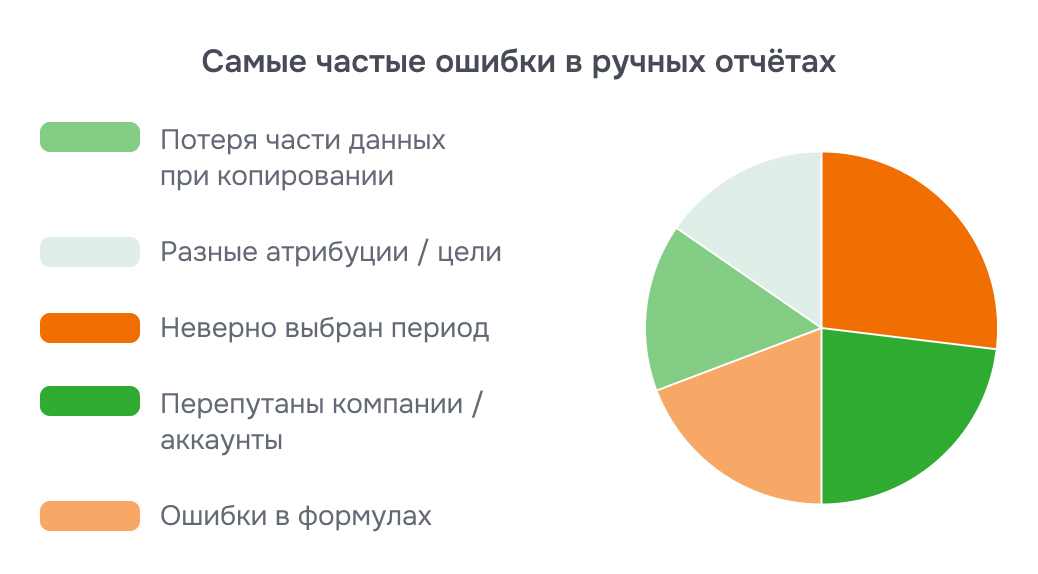 Самые частые ошибки в ручных отчётах

Потеря части данных при копировании

Разные атрибуции / цели

Неверно выбран период

Перепутаны компании / аккаунты

Ошибки в формулах